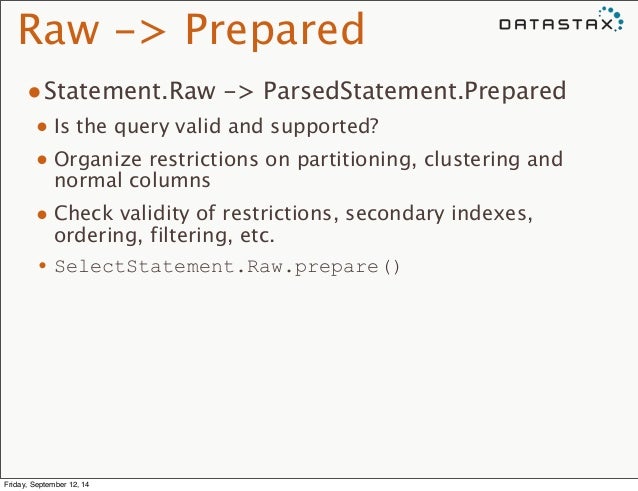 Raw -> Prepared

DATASTAX

• Statement.Raw -> ParsedStatement.Prepared

• Is the query valid and supported?

• Organize restrictions on partitioning, clustering and normal columns

• Check validity of restrictions, secondary indexes, ordering, filtering, etc.

• SelectStatement.Raw.prepare()

Friday, September 12, 14